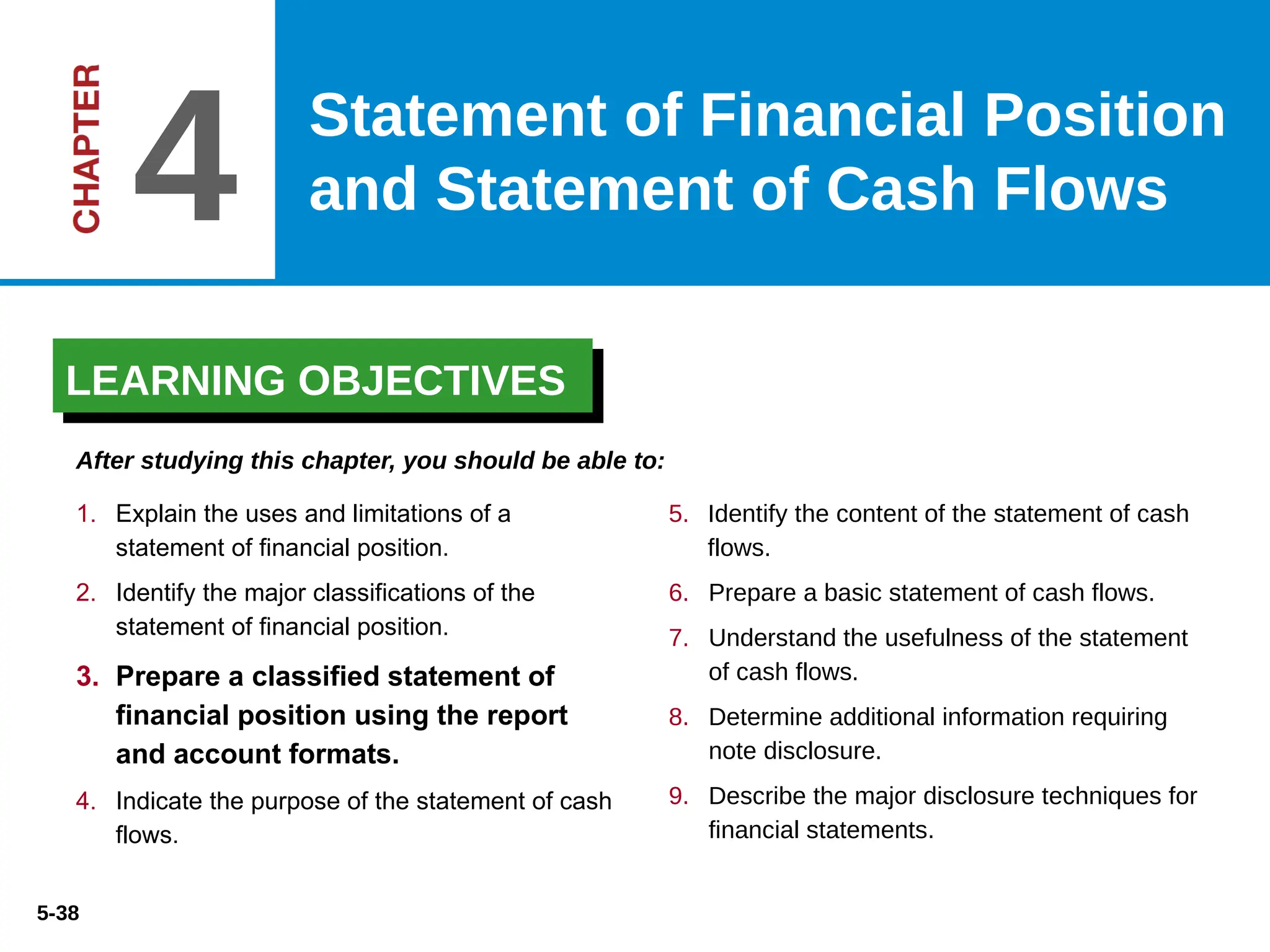 CHAPTER 4

Statement of Financial Position and Statement of Cash Flows

LEARNING OBJECTIVES

After studying this chapter, you should be able to:

1. Explain the uses and limitations of a statement of financial position.

2. Identify the major classifications of the statement of financial position.

3. Prepare a classified statement of financial position using the report and account formats.

4. Indicate the purpose of the statement of cash flows.

5. Identify the content of the statement of cash flows.

6. Prepare a basic statement of cash flows.

7. Understand the usefulness of the statement of cash flows.

8. Determine additional information requiring note disclosure.

9. Describe the major disclosure techniques for financial statements.

5-38